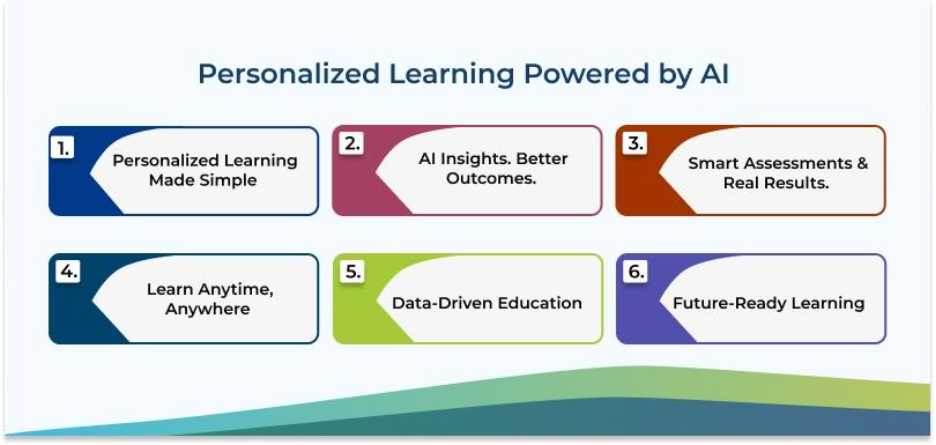 Personalized Learning Powered by AI

1.
Personalized Learning Made Simple

2.
AI Insights. Better Outcomes.

3.
Smart Assessments & Real Results.

4.
Learn Anytime, Anywhere

5.
Data-Driven Education

6.
Future-Ready Learning